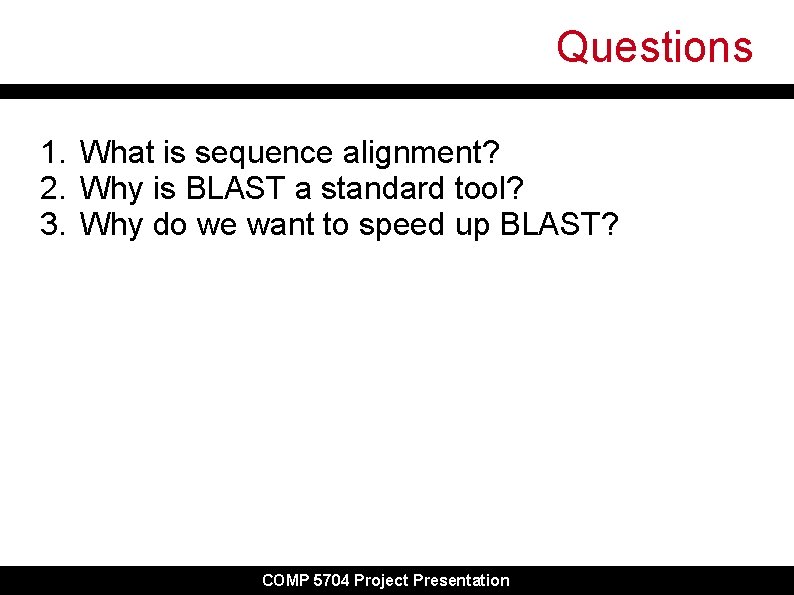 Questions

1. What is sequence alignment?
2. Why is BLAST a standard tool?
3. Why do we want to speed up BLAST?

COMP 5704 Project Presentation